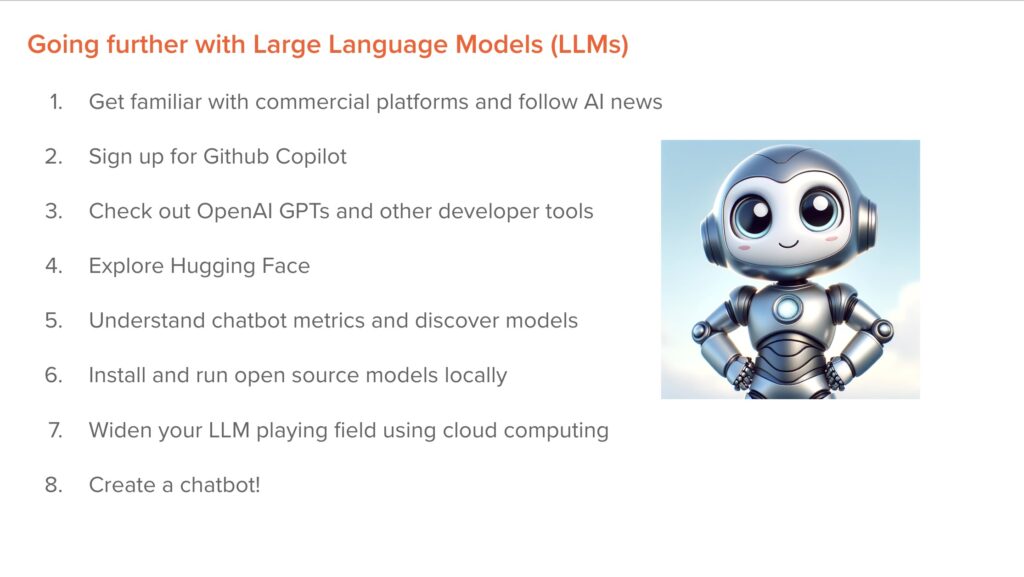 Going further with Large Language Models (LLMs)

1. Get familiar with commercial platforms and follow AI news
2. Sign up for Github Copilot
3. Check out OpenAI GPTs and other developer tools
4. Explore Hugging Face
5. Understand chatbot metrics and discover models
6. Install and run open source models locally
7. Widen your LLM playing field using cloud computing
8. Create a chatbot!